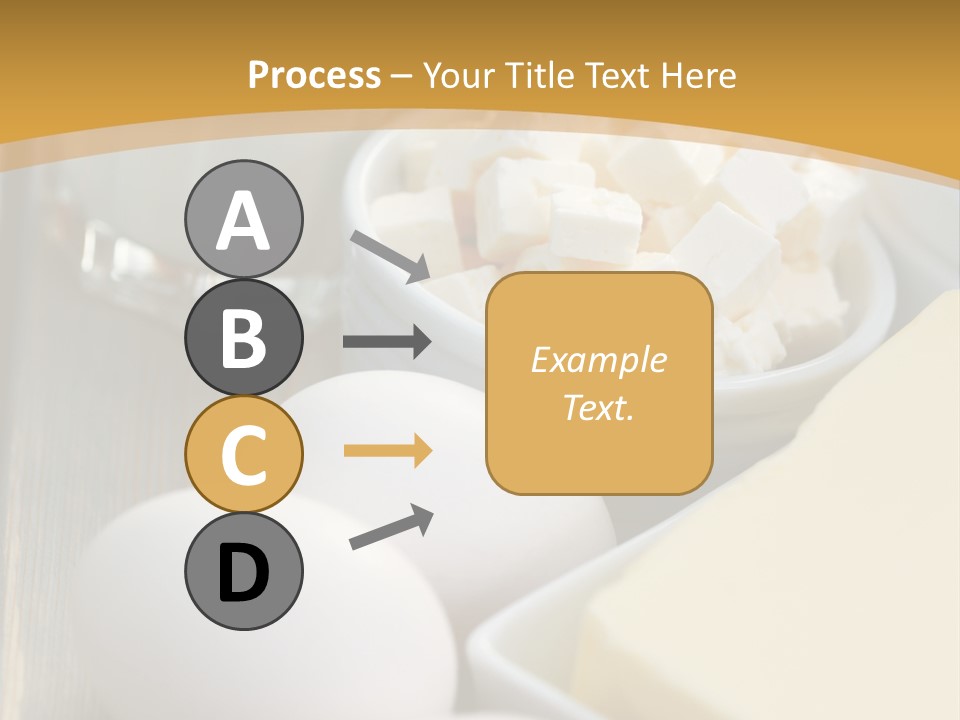 Process – Your Title Text Here

A

B

C

D

Example Text.